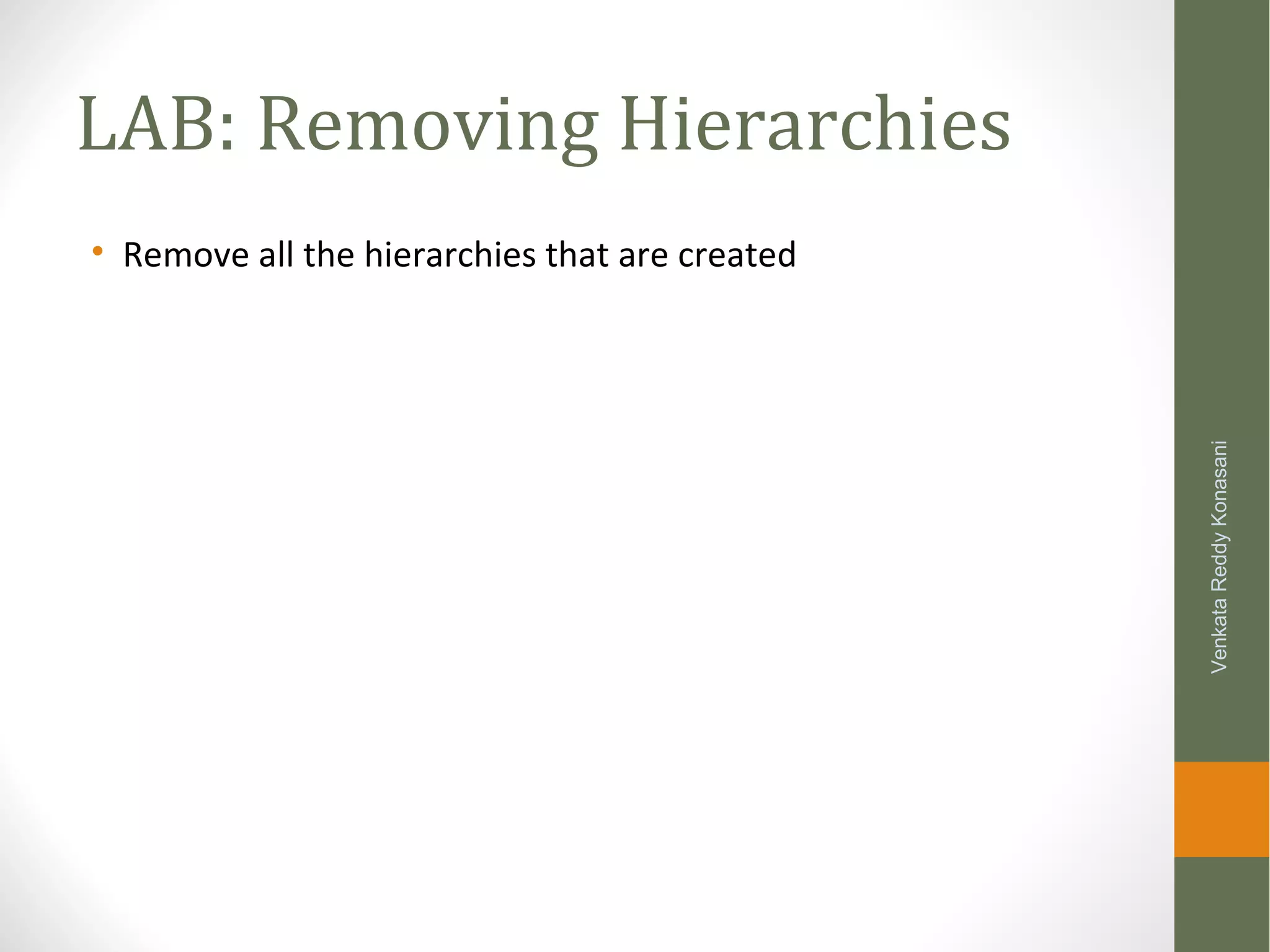 LAB: Removing Hierarchies

• Remove all the hierarchies that are created

Venkata Reddy Konasani